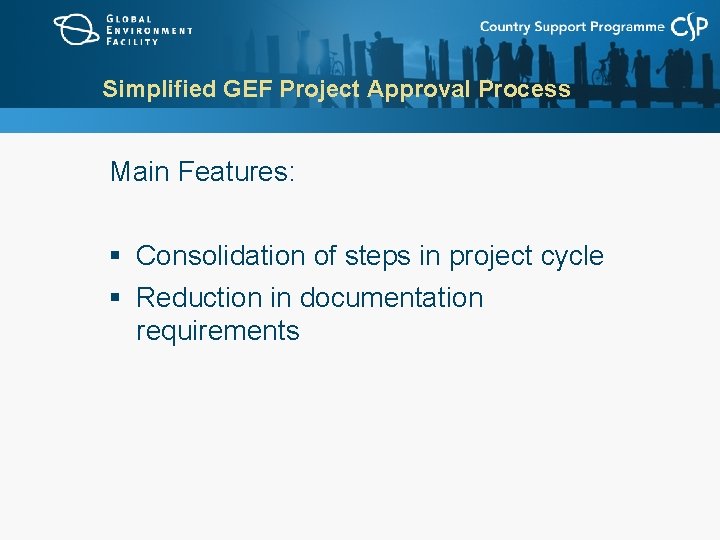 GLOBAL ENVIRONMENT FACILITY

Country Support Programme CSP

Simplified GEF Project Approval Process

Main Features:

▪ Consolidation of steps in project cycle
▪ Reduction in documentation requirements